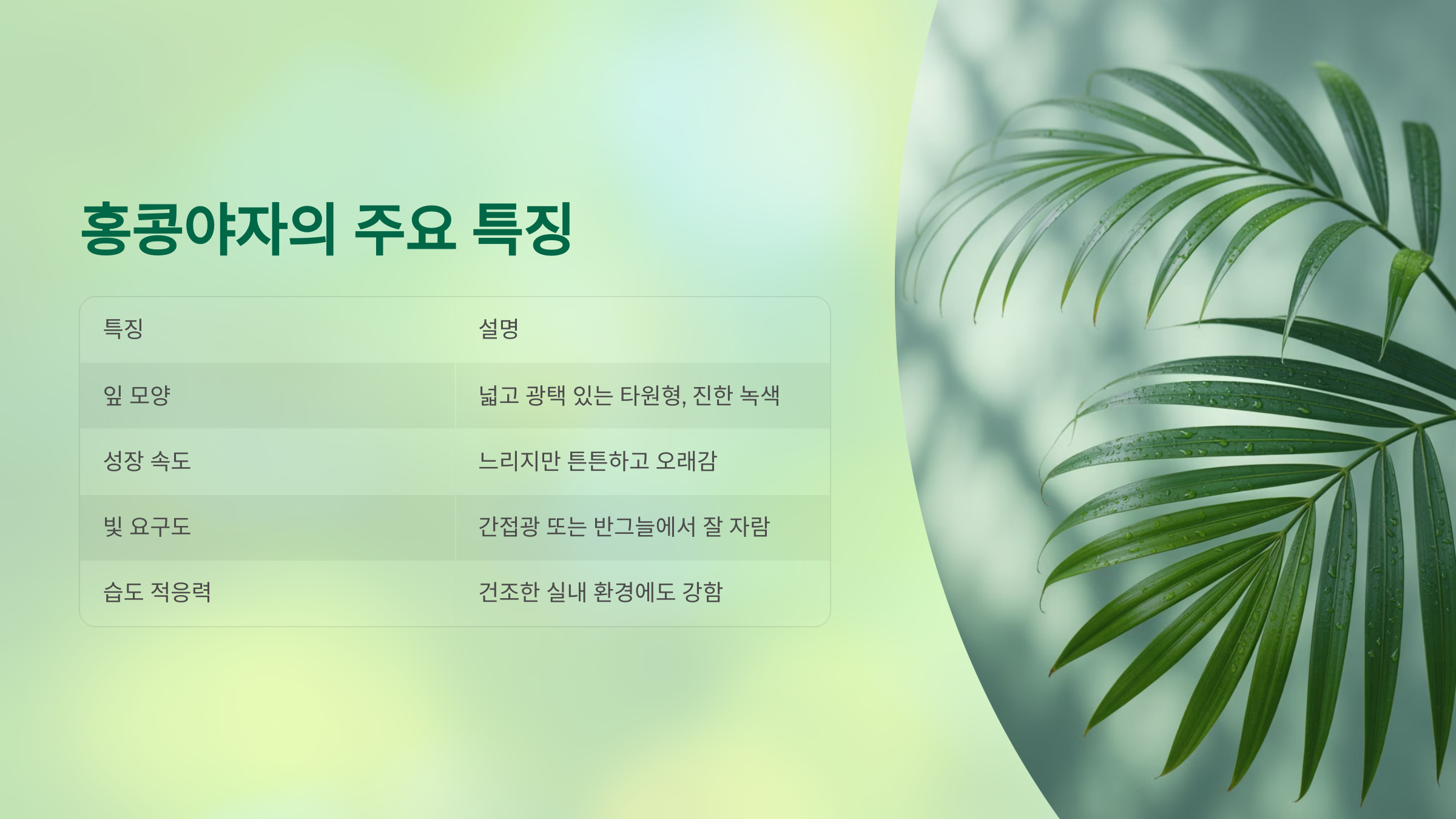 홍콩야자의 주요 특징

| 특징 | 설명 |
|---|---|
| 잎 모양 | 넓고 광택 있는 타원형, 진한 녹색 |
| 성장 속도 | 느리지만 튼튼하고 오래감 |
| 빛 요구도 | 간접광 또는 반그늘에서 잘 자람 |
| 습도 적응력 | 건조한 실내 환경에도 강함 |